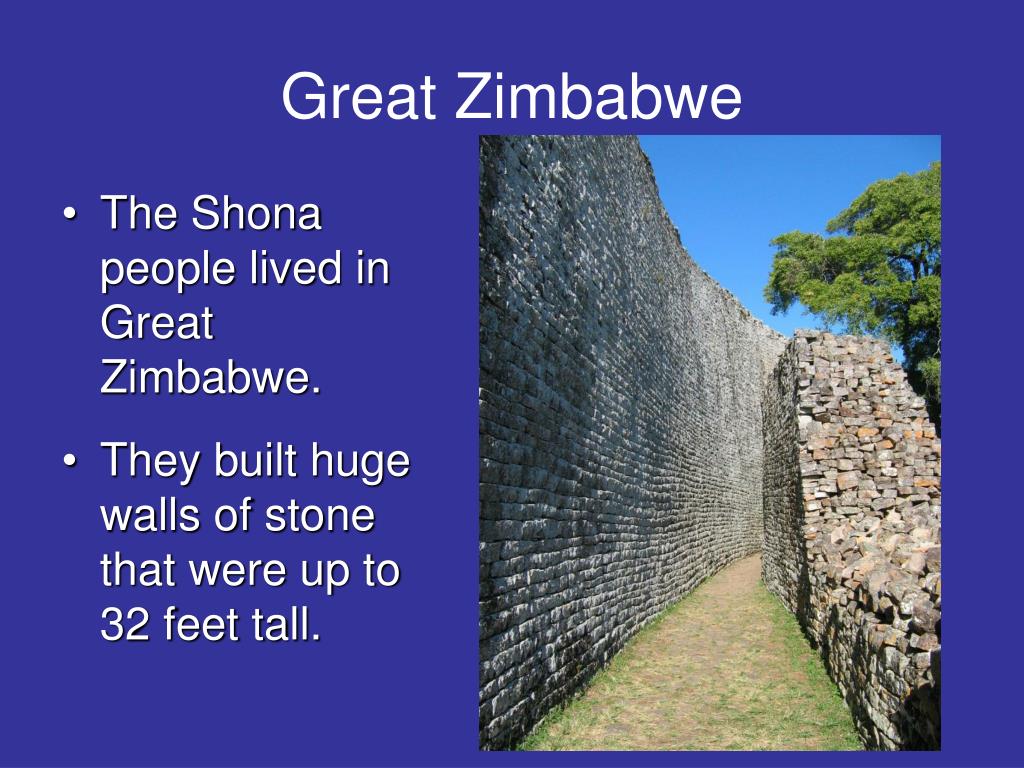 Great Zimbabwe

• The Shona people lived in Great Zimbabwe.

• They built huge walls of stone that were up to 32 feet tall.